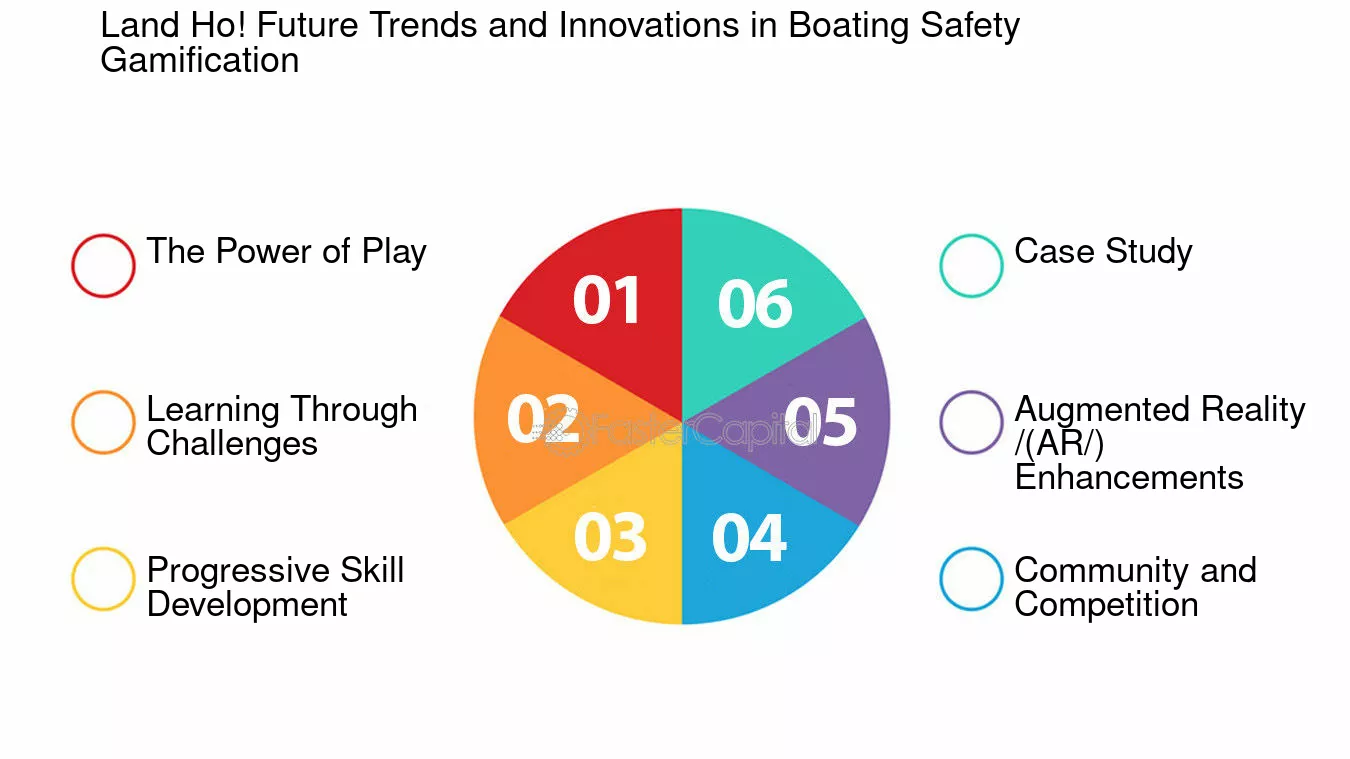 Land Ho! Future Trends and Innovations in Boating Safety Gamification

The Power of Play

Learning Through Challenges

Progressive Skill Development

01

02

03

04

05

06

FasterCapital

Case Study

Augmented Reality /(AR/) Enhancements

Community and Competition